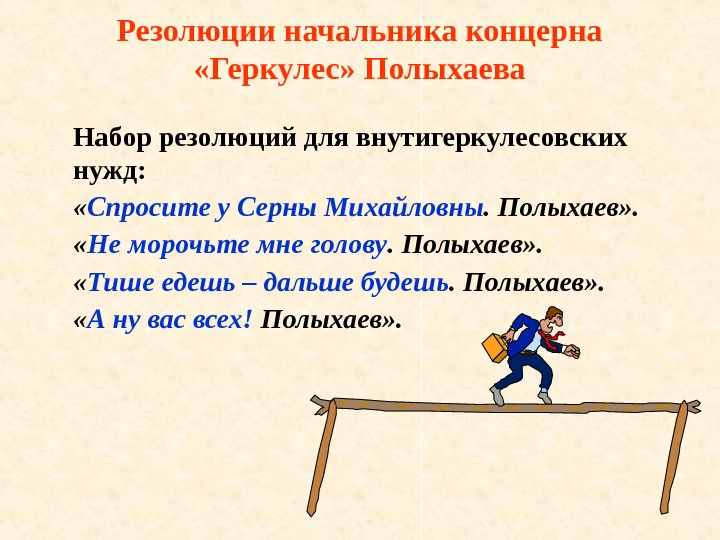 Резолюции начальника концерна «Геркулес» Полыхаева

Набор резолюций для внутигеркулесовских нужд:
«Спросите у Серны Михайловны. Полыхаев».
«Не морочьте мне голову. Полыхаев».
«Тише едешь – дальше будешь. Полыхаев».
«А ну вас всех! Полыхаев».